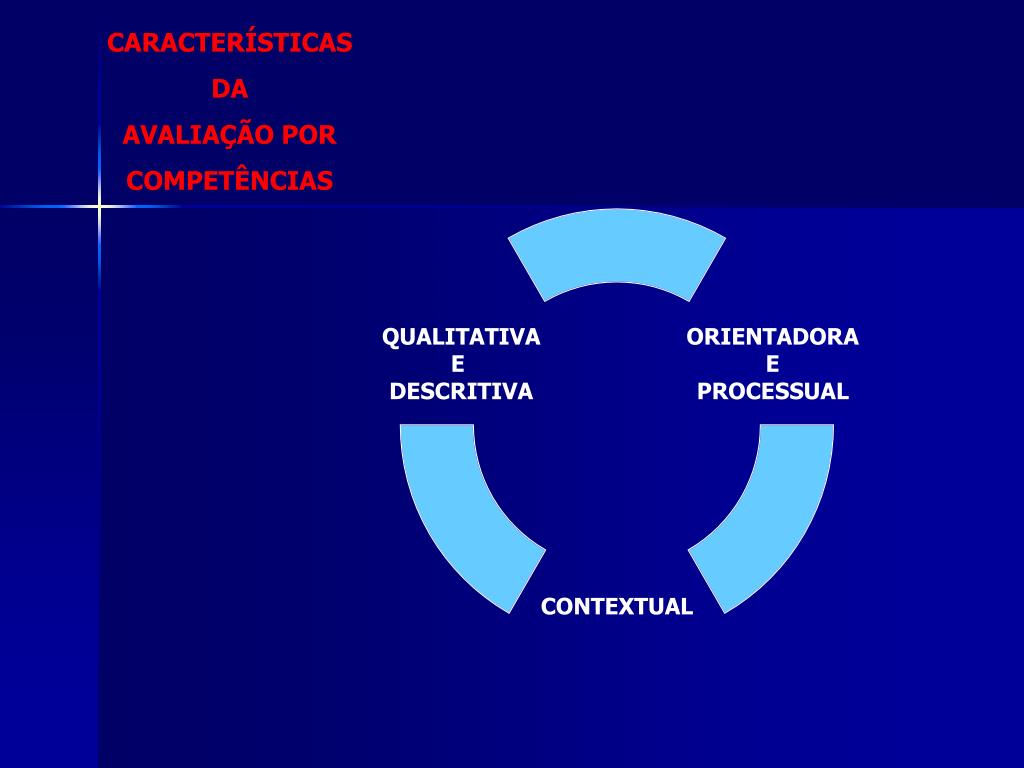 CARACTERÍSTICAS
DA
AVALIAÇÃO POR
COMPETÊNCIAS

QUALITATIVA
E
DESCRITIVA

ORIENTADORA
E
PROCESSUAL

CONTEXTUAL